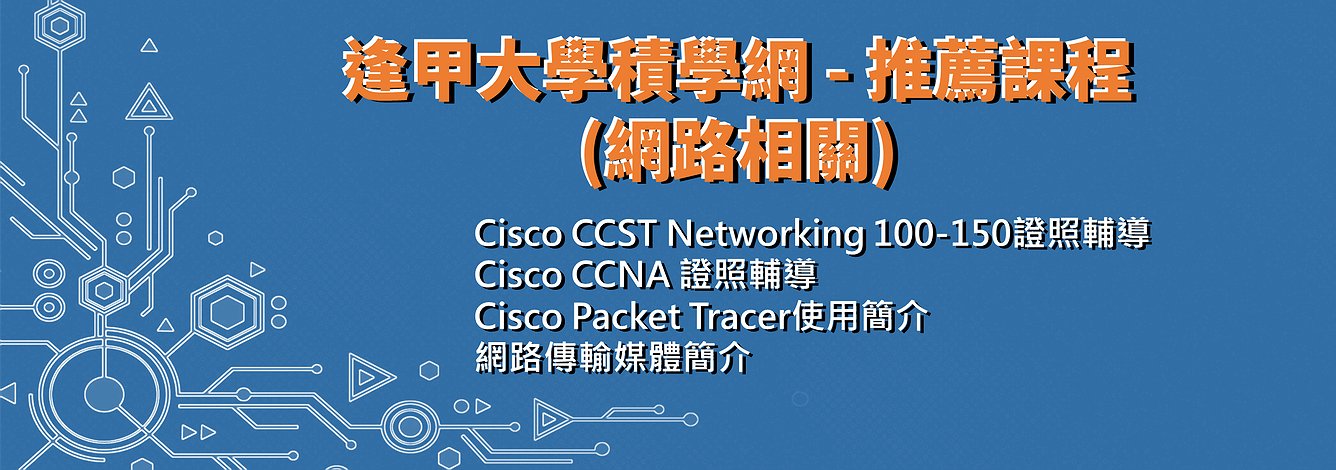 逢甲大學積學網 - 推薦課程
(網路相關)

Cisco CCST Networking 100-150證照輔導
Cisco CCNA 證照輔導
Cisco Packet Tracer使用簡介
網路傳輸媒體簡介